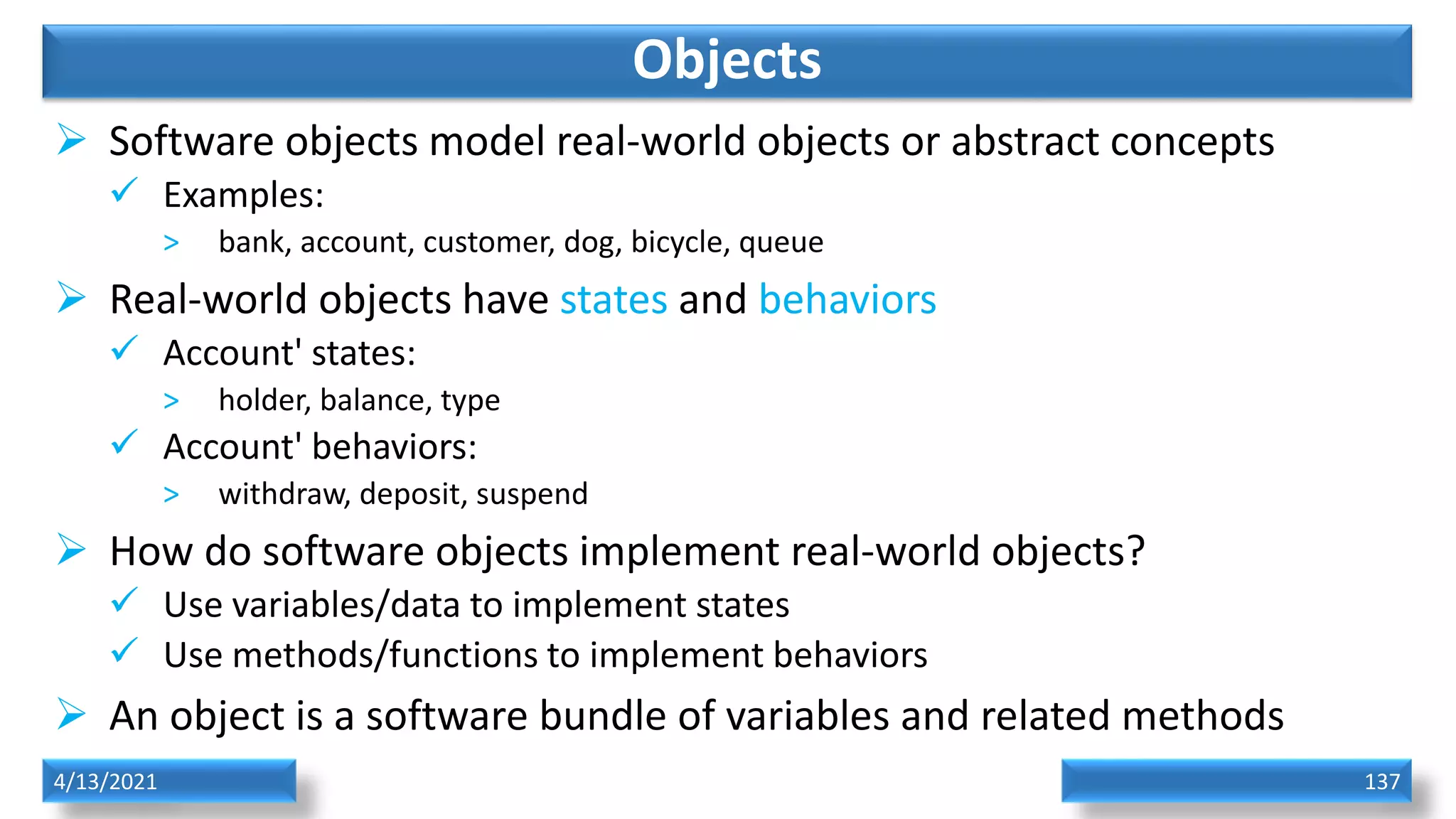 Objects

➢ Software objects model real-world objects or abstract concepts

✓ Examples:

> bank, account, customer, dog, bicycle, queue

➢ Real-world objects have states and behaviors

✓ Account' states:

> holder, balance, type

✓ Account' behaviors:

> withdraw, deposit, suspend

➢ How do software objects implement real-world objects?

✓ Use variables/data to implement states

✓ Use methods/functions to implement behaviors

➢ An object is a software bundle of variables and related methods

4/13/2021

137